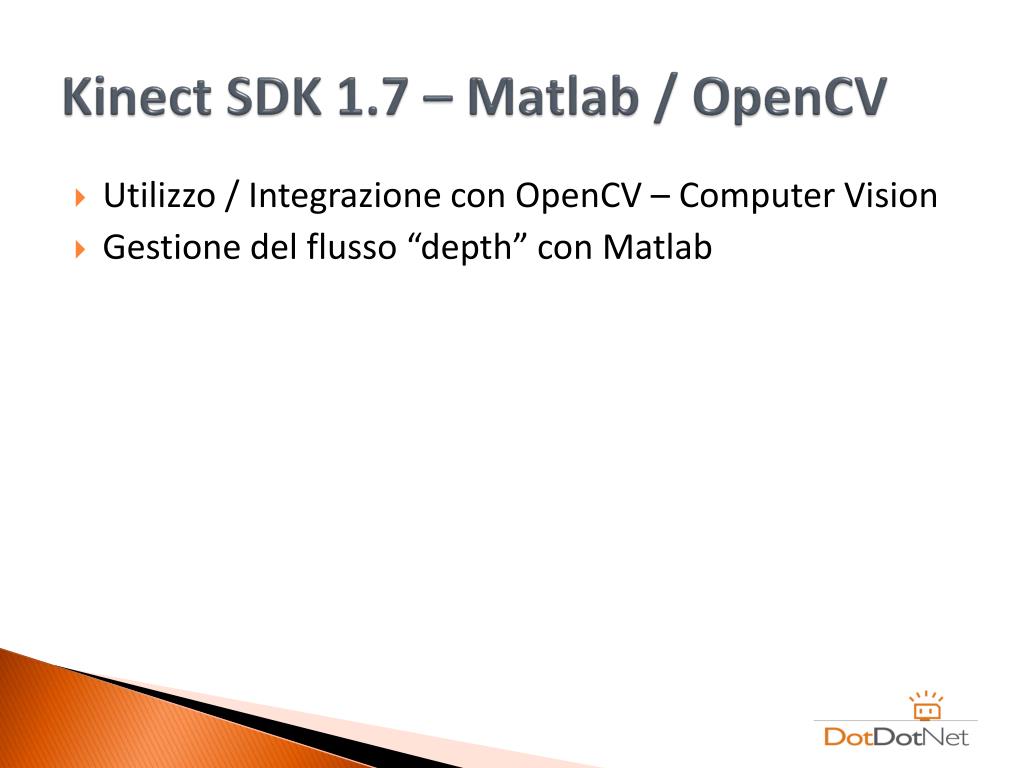 Kinect SDK 1.7 – Matlab / OpenCV

Utilizzo / Integrazione con OpenCV – Computer Vision
Gestione del flusso “depth” con Matlab

DotDotNet